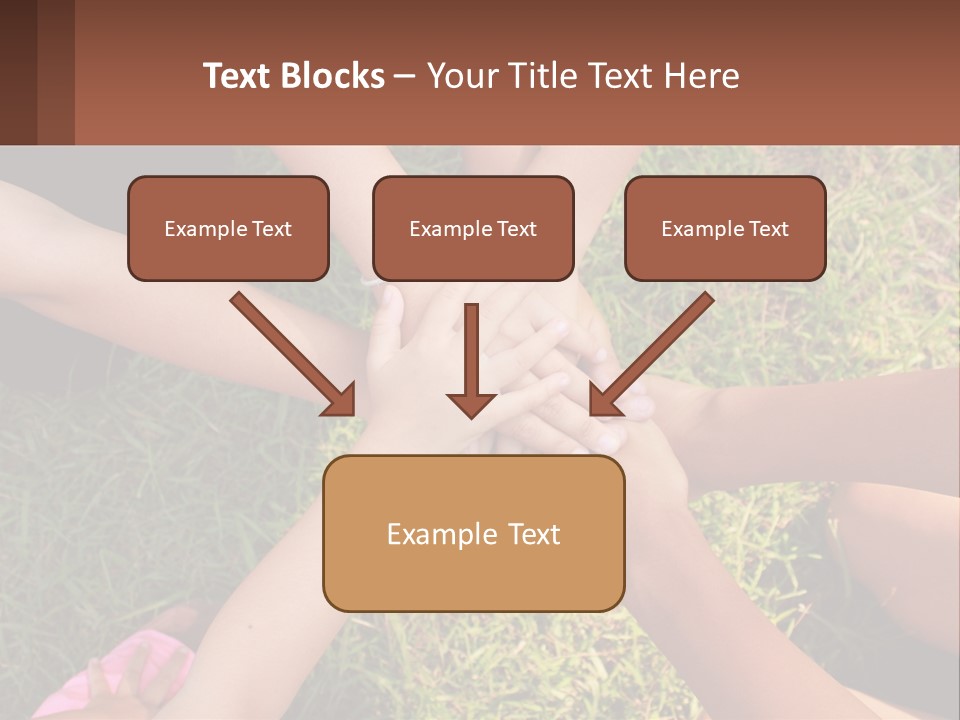 Text Blocks – Your Title Text Here

Example Text

Example Text

Example Text

Example Text